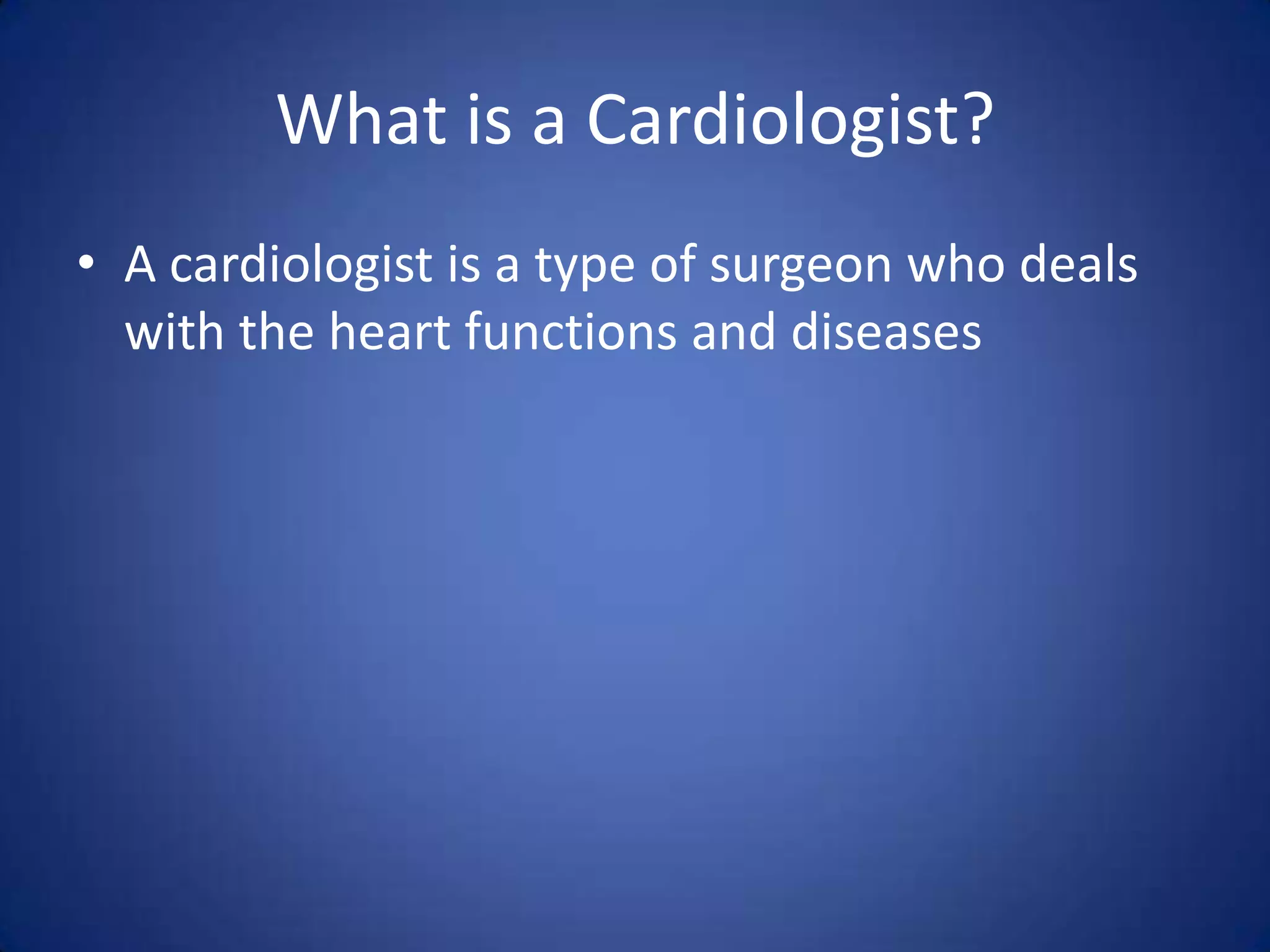 What is a Cardiologist?

• A cardiologist is a type of surgeon who deals with the heart functions and diseases